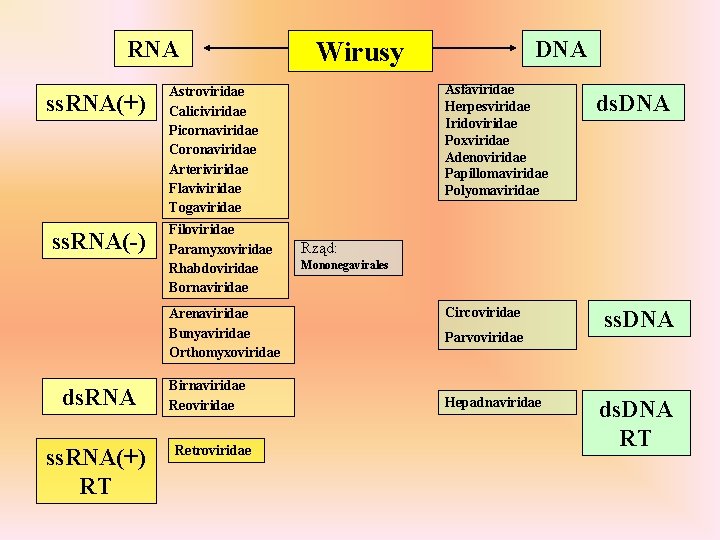 RNA

Wirusy

DNA

ssRNA(+)

Astroviridae
Caliciviridae
Picornaviridae
Coronaviridae
Arteriviridae
Flaviviridae
Togaviridae

ssRNA(-)

Filoviridae
Paramyxoviridae
Rhabdoviridae
Bornaviridae

Rząd:
Mononegavirales

Arenaviridae
Bunyaviridae
Orthomyxoviridae

dsRNA

Birnaviridae
Reoviridae

ssRNA(+) RT

Retroviridae

Asfaviridae
Herpesviridae
Iridoviridae
Poxviridae
Adenoviridae
Papillomaviridae
Polyomaviridae

dsDNA

Circoviridae
Parvoviridae

ssDNA

Hepadnaviridae

dsDNA RT